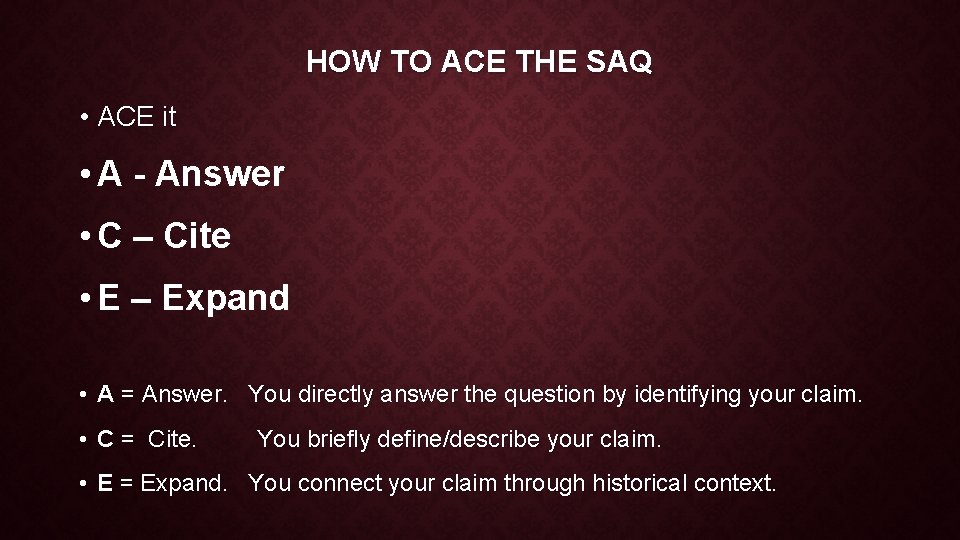 HOW TO ACE THE SAQ

• ACE it

• A - Answer

• C – Cite

• E – Expand

• A = Answer. You directly answer the question by identifying your claim.

• C = Cite. You briefly define/describe your claim.

• E = Expand. You connect your claim through historical context.